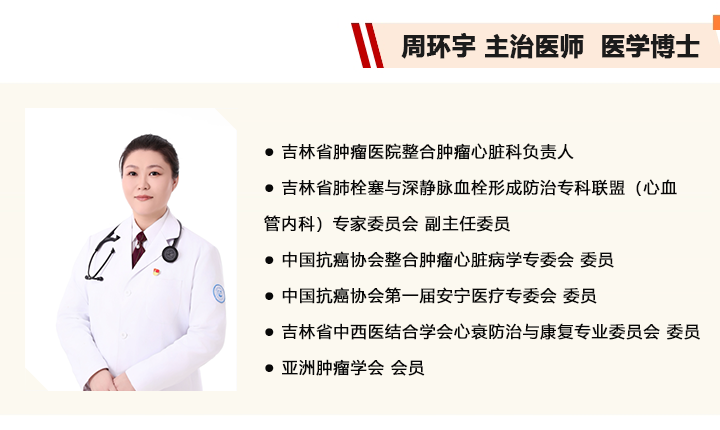 周环宇 主治医师 医学博士

● 吉林省肿瘤医院整合肿瘤心脏科负责人

● 吉林省肺栓塞与深静脉血栓形成防治专科联盟（心血管内科）专家委员会 副主任委员

● 中国抗癌协会整合肿瘤心脏病学专委会 委员

● 中国抗癌协会第一届安宁医疗专委会 委员

● 吉林省中西医结合学会心衰防治与康复专业委员会 委员

● 亚洲肿瘤学会 会员